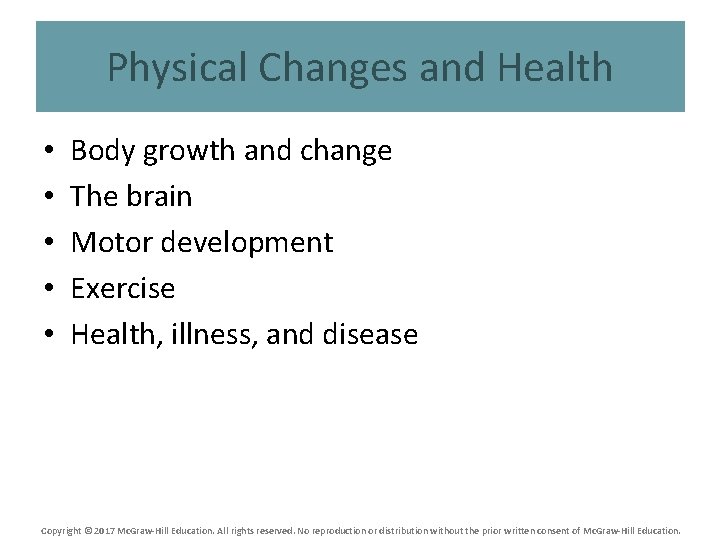 Physical Changes and Health

• Body growth and change
• The brain
• Motor development
• Exercise
• Health, illness, and disease

Copyright © 2017 McGraw-Hill Education. All rights reserved. No reproduction or distribution without the prior written consent of McGraw-Hill Education.